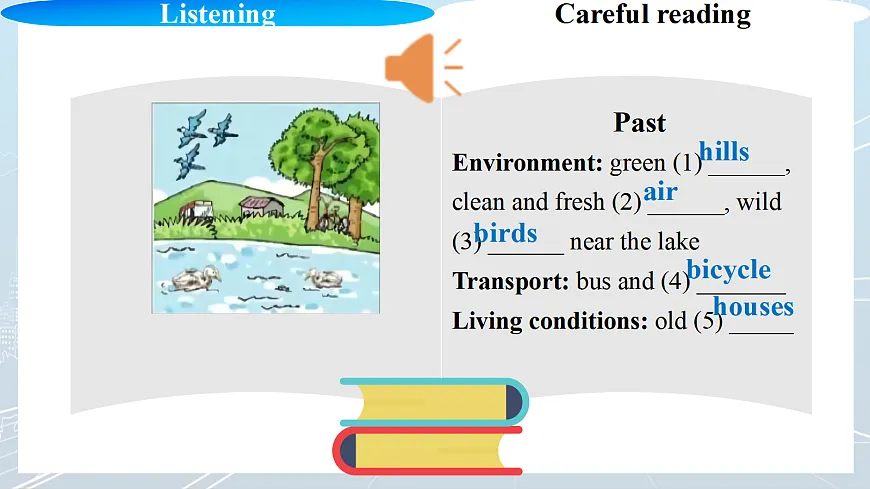 Listening

Careful reading

Past

**Environment:** green (1) hills ______, clean and fresh (2) air ______, wild (3) birds ______ near the lake

**Transport:** bus and (4) bicycle ______

**Living conditions:** old (5) houses ______